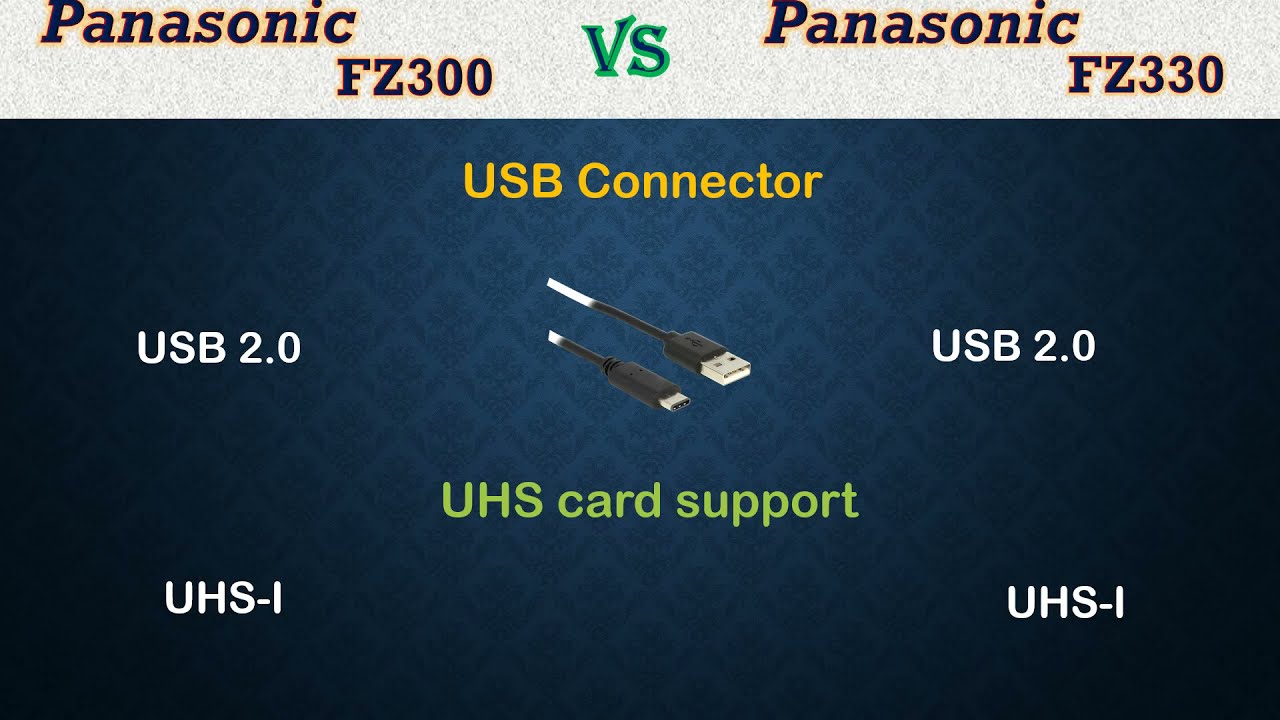 Panasonic FZ300

VS

Panasonic FZ330

USB Connector

USB 2.0

USB 2.0

UHS card support

UHS-I

UHS-I